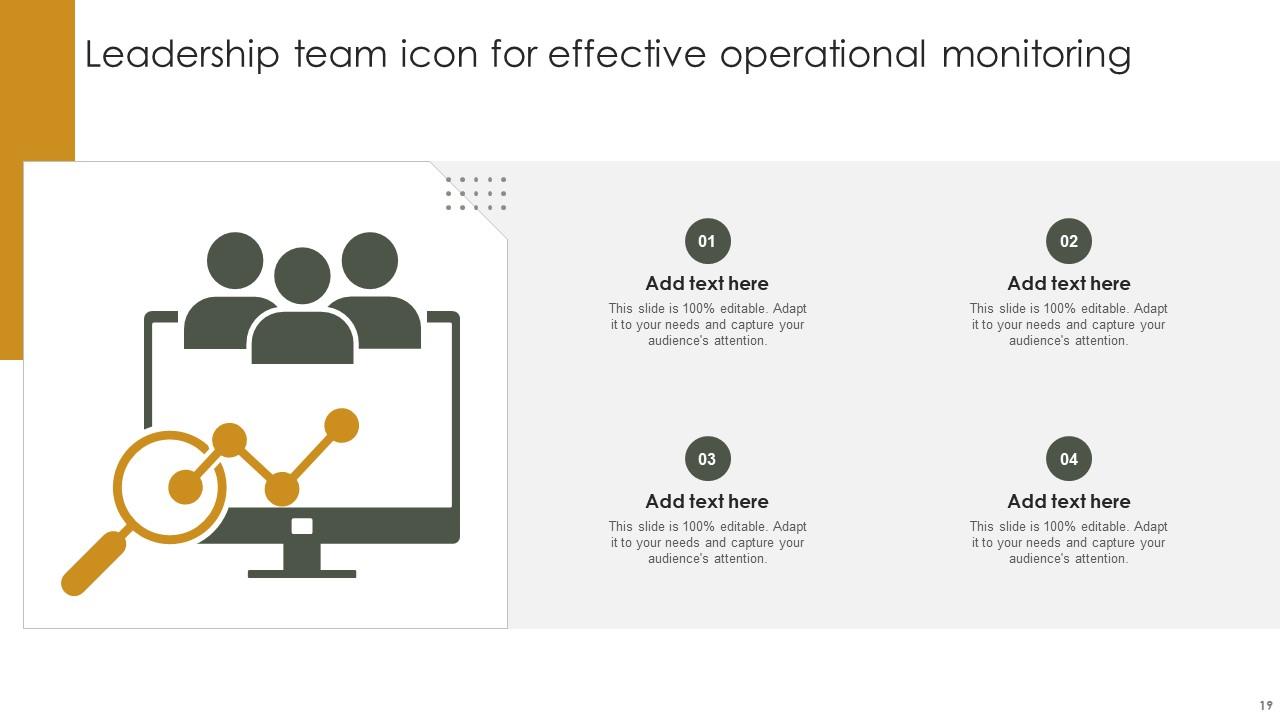 Leadership team icon for effective operational monitoring

01

Add text here

This slide is 100% editable. Adapt it to your needs and capture your audience's attention.

02

Add text here

This slide is 100% editable. Adapt it to your needs and capture your audience's attention.

03

Add text here

This slide is 100% editable. Adapt it to your needs and capture your audience's attention.

04

Add text here

This slide is 100% editable. Adapt it to your needs and capture your audience's attention.

19